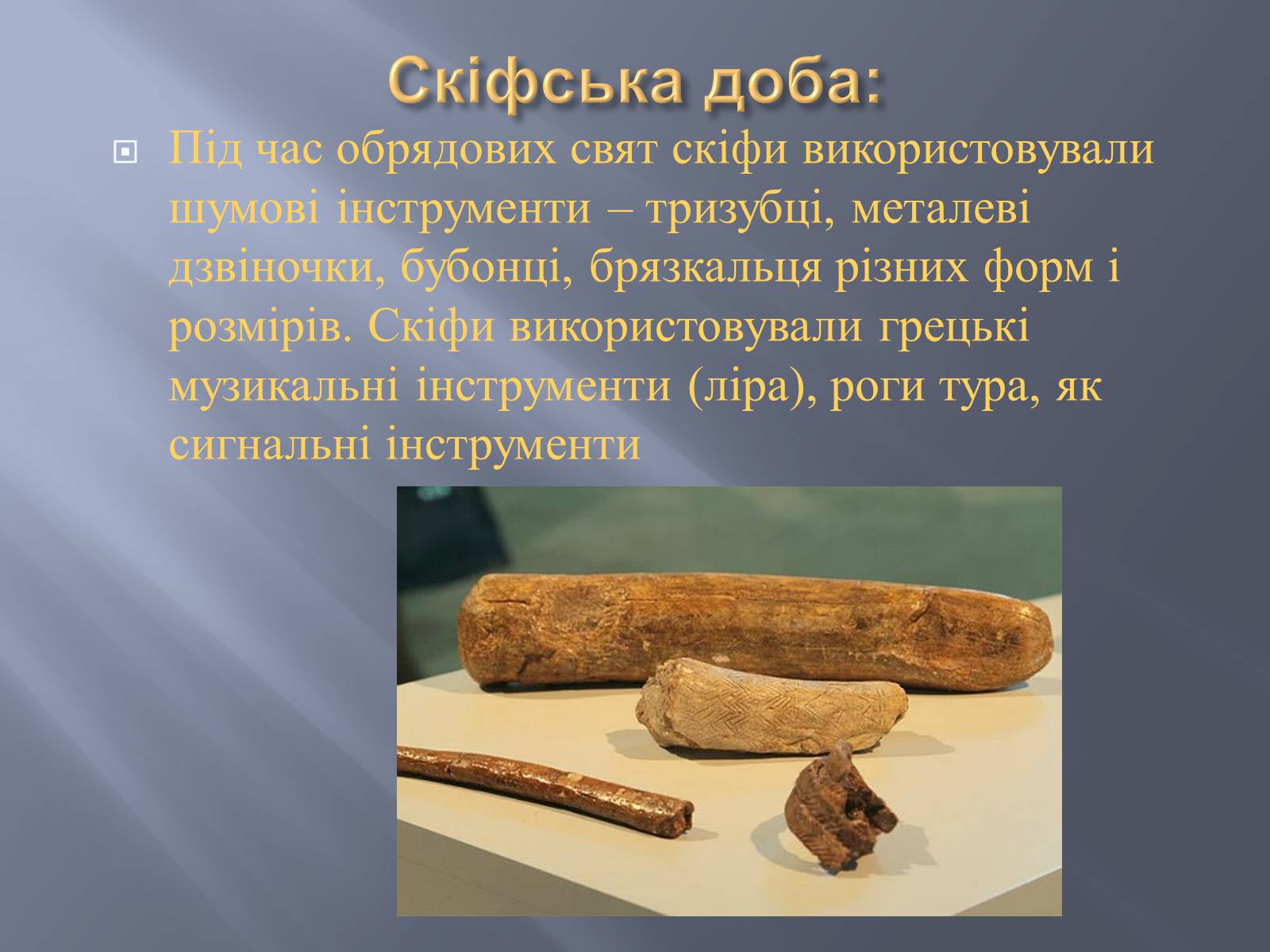 Скіфська доба:

Під час обрядових свят скіфи використовували шумові інструменти – тризубці, металеві дзвіночки, бубонці, брязкальця різних форм і розмірів. Скіфи використовували грецькі музикальні інструменти (ліра), роги тура, як сигнальні інструменти